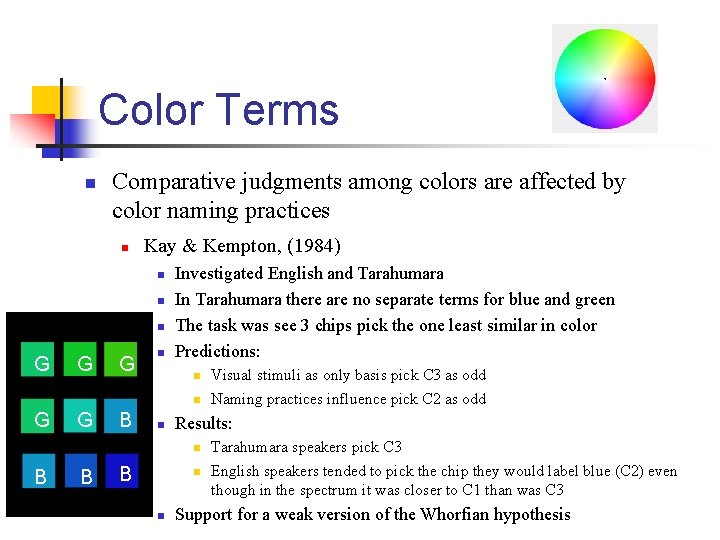 Color Terms

Comparative judgments among colors are affected by color naming practices

Kay & Kempton, (1984)

Investigated English and Tarahumara

In Tarahumara there are no separate terms for blue and green

The task was see 3 chips pick the one least similar in color

Predictions:

Visual stimuli as only basis pick C3 as odd

Naming practices influence pick C2 as odd

Results:

Tarahumara speakers pick C3

English speakers tended to pick the chip they would label blue (C2) even though in the spectrum it was closer to C1 than was C3

Support for a weak version of the Whorfian hypothesis

G G G
G G B
B B B